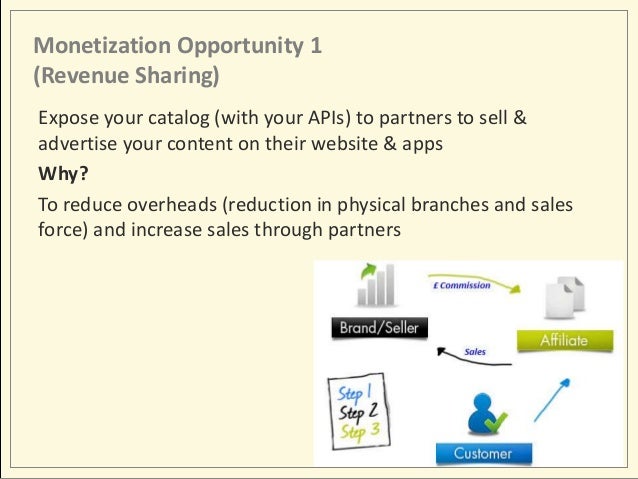 Monetization Opportunity 1
(Revenue Sharing)

Expose your catalog (with your APIs) to partners to sell & advertise your content on their website & apps

Why?

To reduce overheads (reduction in physical branches and sales force) and increase sales through partners

£ Commission

Brand/Seller

Affiliate

Sales

Step 1
Step 2
Step 3

Customer